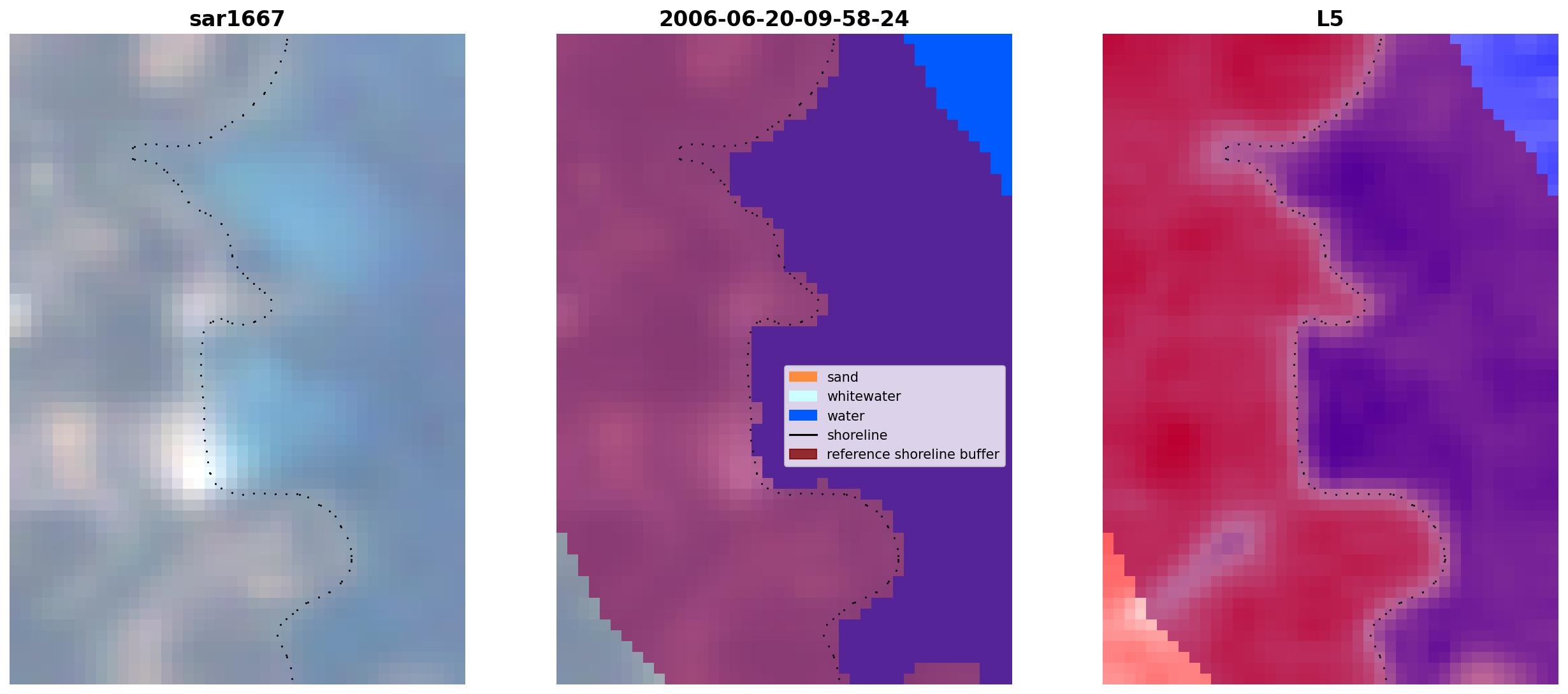 sar1667

2006-06-20-09-58-24

sand
whitewater
water
shoreline
reference shoreline buffer

L5